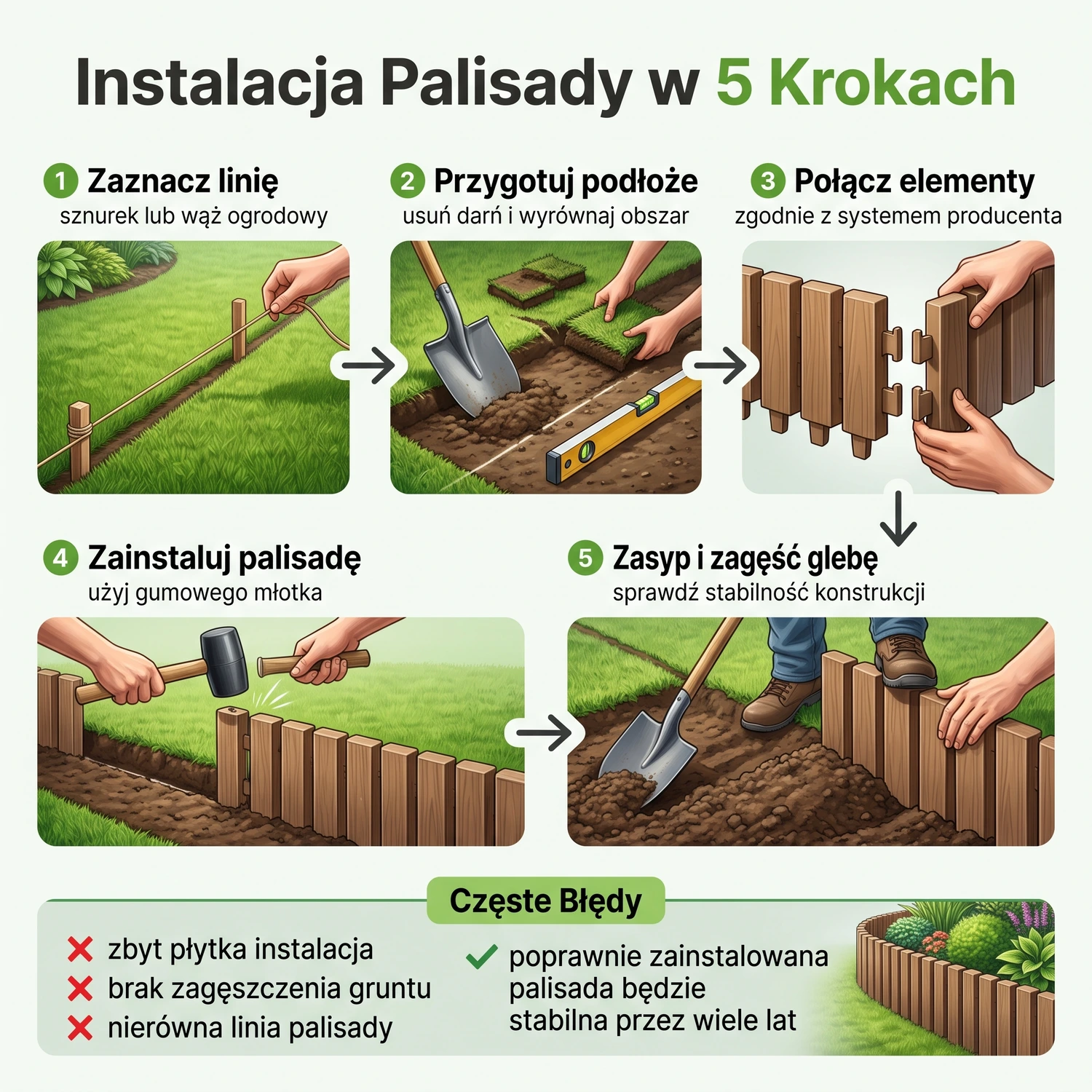 Instalacja Palisady w 5 Krokach

1 Zaznacz linię
sznurek lub wąż ogrodowy

2 Przygotuj podłoże
usuń darń i wyrównaj obszar

3 Połącz elementy
zgodnie z systemem producenta

4 Zainstaluj palisadę
użyj gumowego młotka

5 Zasyp i zagęść glebę
sprawdź stabilność konstrukcji

Częste Błędy

zbyt płytka instalacja
brak zagęszczenia gruntu
nierówna linia palisady

poprawnie zainstalowana palisada będzie stabilna przez wiele lat